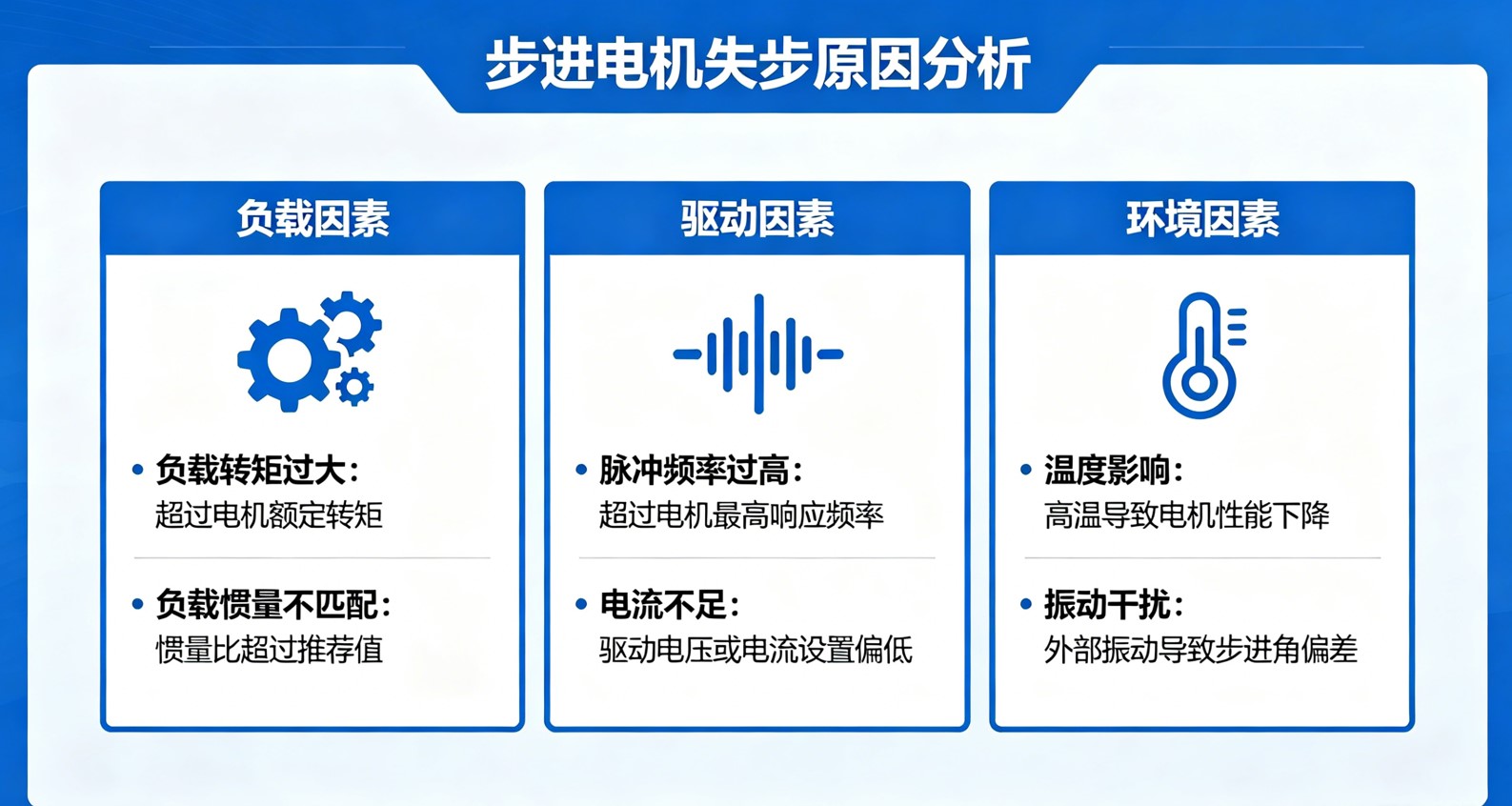 步进电机失步原因分析

负载因素

• 负载转矩过大：
超过电机额定转矩

• 负载惯量不匹配：
惯量比超过推荐值

驱动因素

• 脉冲频率过高：
超过电机最高响应频率

• 电流不足：
驱动电压或电流设置偏低

环境因素

• 温度影响：
高温导致电机性能下降

• 振动干扰：
外部振动导致步进角偏差